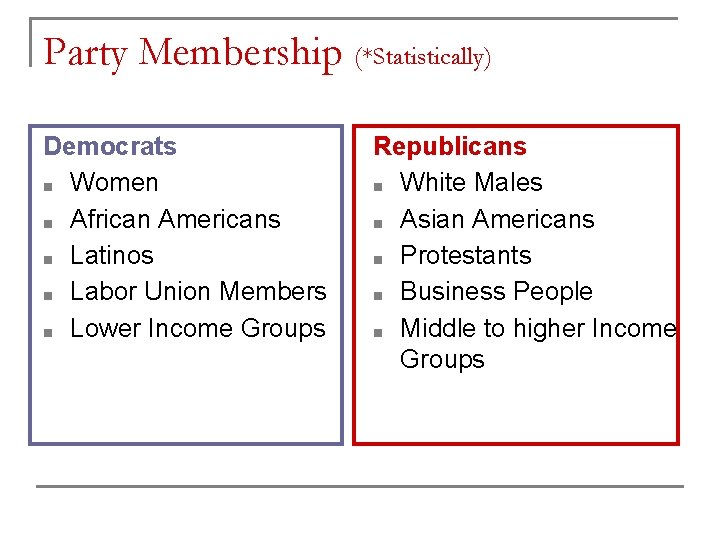 Party Membership (*Statistically)

Democrats
- Women
- African Americans
- Latinos
- Labor Union Members
- Lower Income Groups

Republicans
- White Males
- Asian Americans
- Protestants
- Business People
- Middle to higher Income Groups